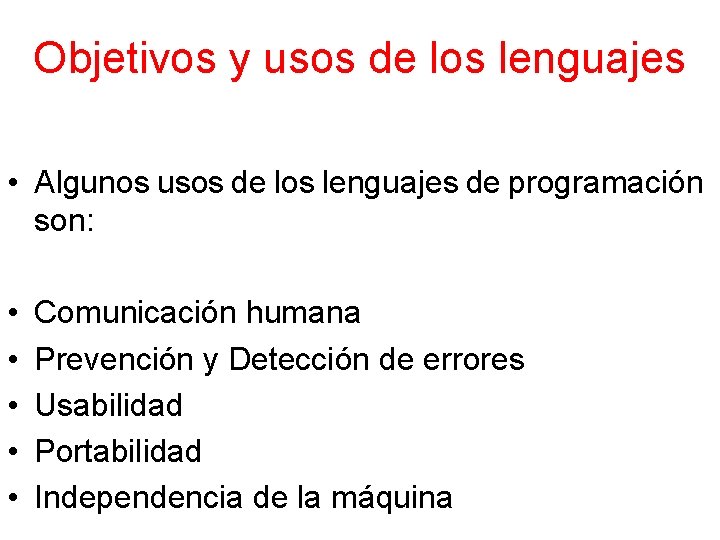 Objetivos y usos de los lenguajes

• Algunos usos de los lenguajes de programación son:

• Comunicación humana
• Prevención y Detección de errores
• Usabilidad
• Portabilidad
• Independencia de la máquina